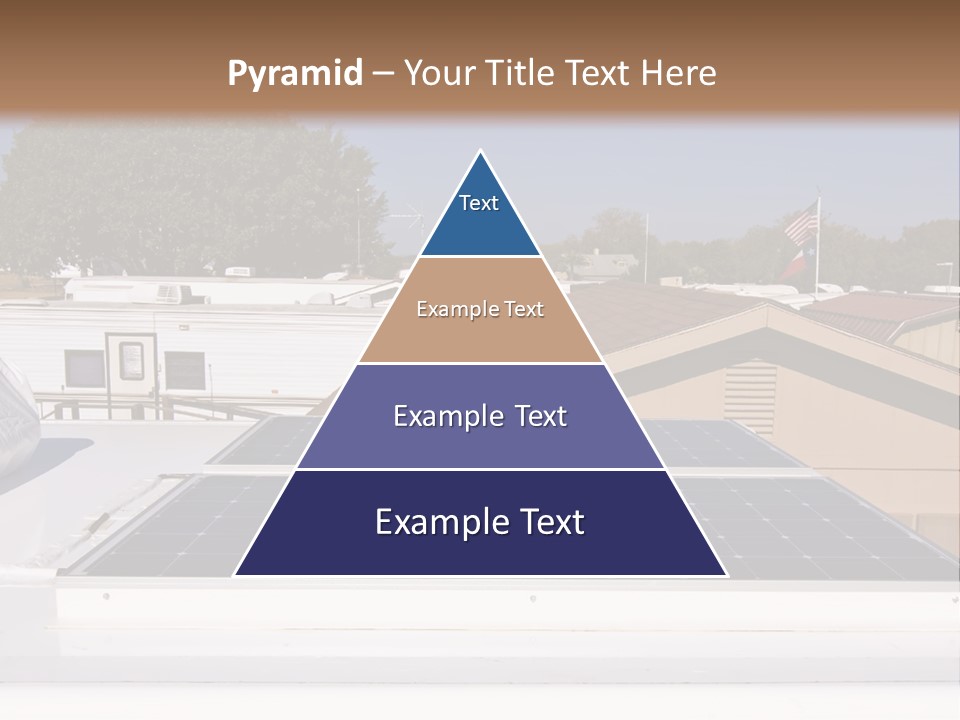 Pyramid – Your Title Text Here

Text

Example Text

Example Text

Example Text